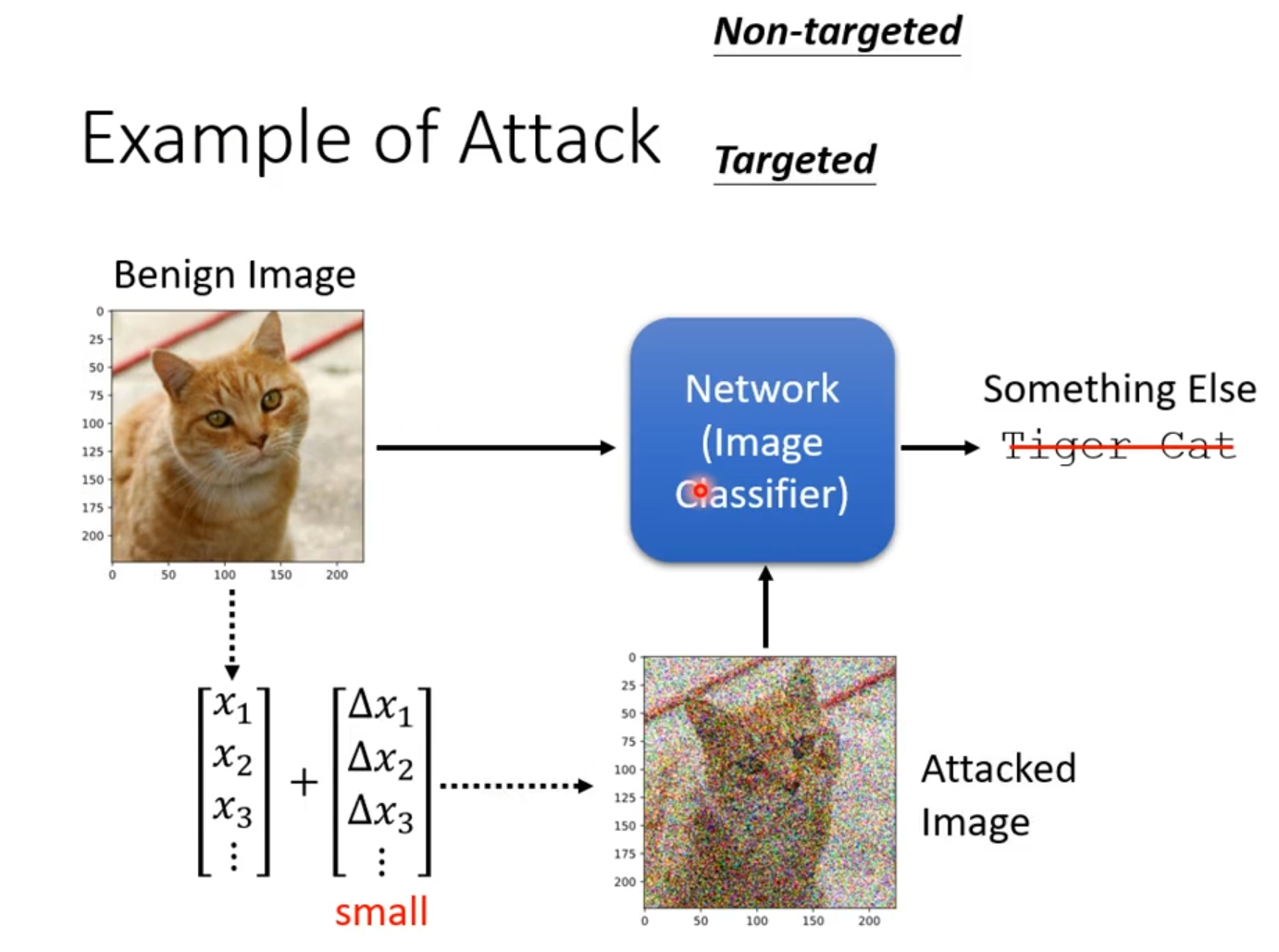 Non-targeted

Example of Attack

Targeted

Benign Image

0
25
50
75
100
125
150
175
200
0 50 100 150 200

Network (Image Classifier)

Something Else

Tiger Cat

$\begin{bmatrix} x_1 \\ x_2 \\ x_3 \\ \vdots \end{bmatrix} + \begin{bmatrix} \Delta x_1 \\ \Delta x_2 \\ \Delta x_3 \\ \vdots \end{bmatrix}$

small

0
25
50
75
100
125
150
175
200
0 50 100 150 200

Attacked Image